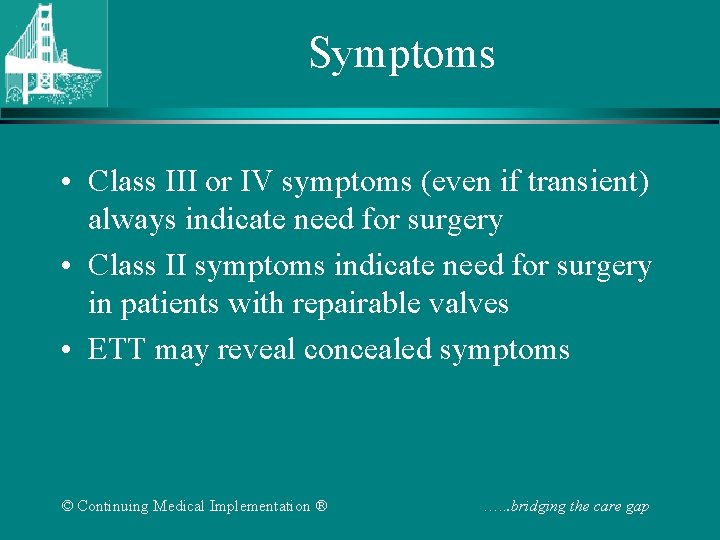 Symptoms

• Class III or IV symptoms (even if transient) always indicate need for surgery

• Class II symptoms indicate need for surgery in patients with repairable valves

• ETT may reveal concealed symptoms

© Continuing Medical Implementation ®

…...bridging the care gap